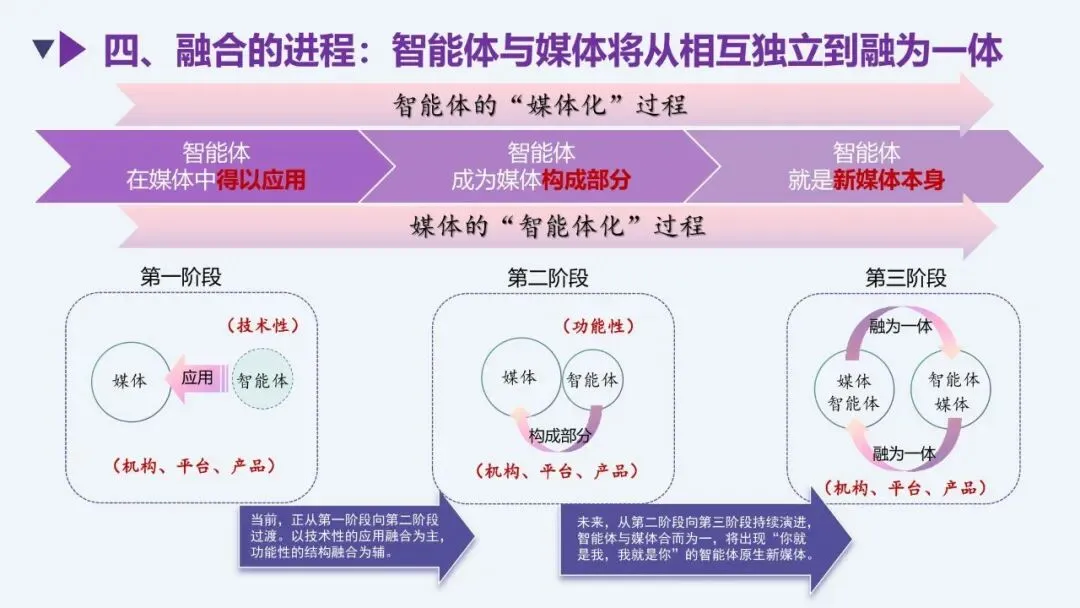 四、融合的进程：智能体与媒体将从相互独立到融为一体

智能体的“媒体化”过程

智能体
在媒体中得以应用

智能体
成为媒体构成部分

智能体
就是新媒体本身

媒体的“智能体化”过程

第一阶段

（技术性）

媒体

应用

智能体

（机构、平台、产品）

第二阶段

（功能性）

媒体

智能体

构成部分

（机构、平台、产品）

第三阶段

融为一体

媒体
智能体

智能体
媒体

融为一体

（机构、平台、产品）

当前，正从第一阶段向第二阶段过渡。以技术性的应用融合为主，功能性的结构融合为辅。

未来，从第二阶段向第三阶段持续演进，智能体与媒体合而为一，将出现“你就是我，我就是你”的智能体原生新媒体。